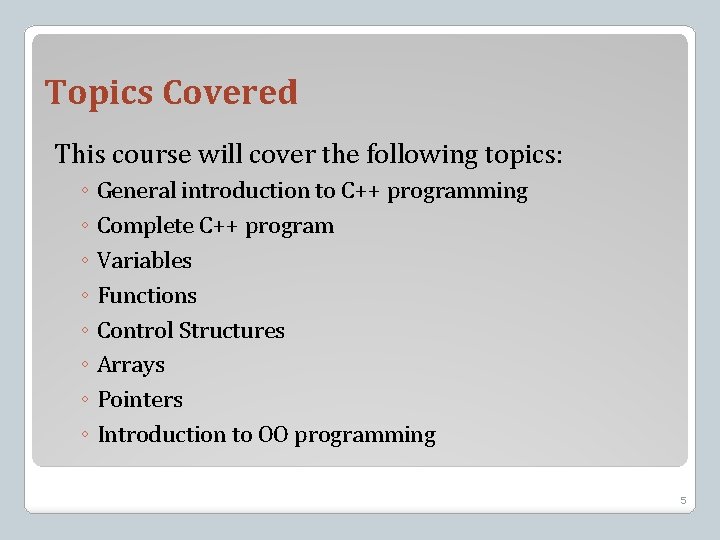 Topics Covered

This course will cover the following topics:

◦ General introduction to C++ programming
◦ Complete C++ program
◦ Variables
◦ Functions
◦ Control Structures
◦ Arrays
◦ Pointers
◦ Introduction to OO programming

5